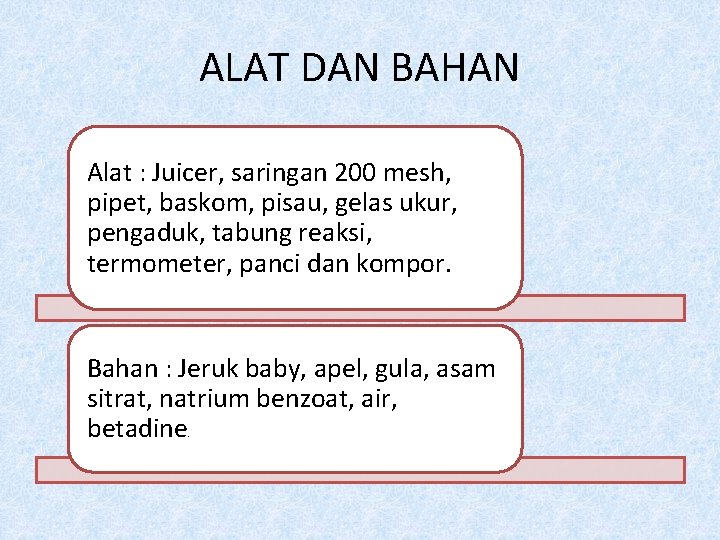 ALAT DAN BAHAN

Alat : Juicer, saringan 200 mesh, pipet, baskom, pisau, gelas ukur, pengaduk, tabung reaksi, termometer, panci dan kompor.

Bahan : Jeruk baby, apel, gula, asam sitrat, natrium benzoat, air, betadine.